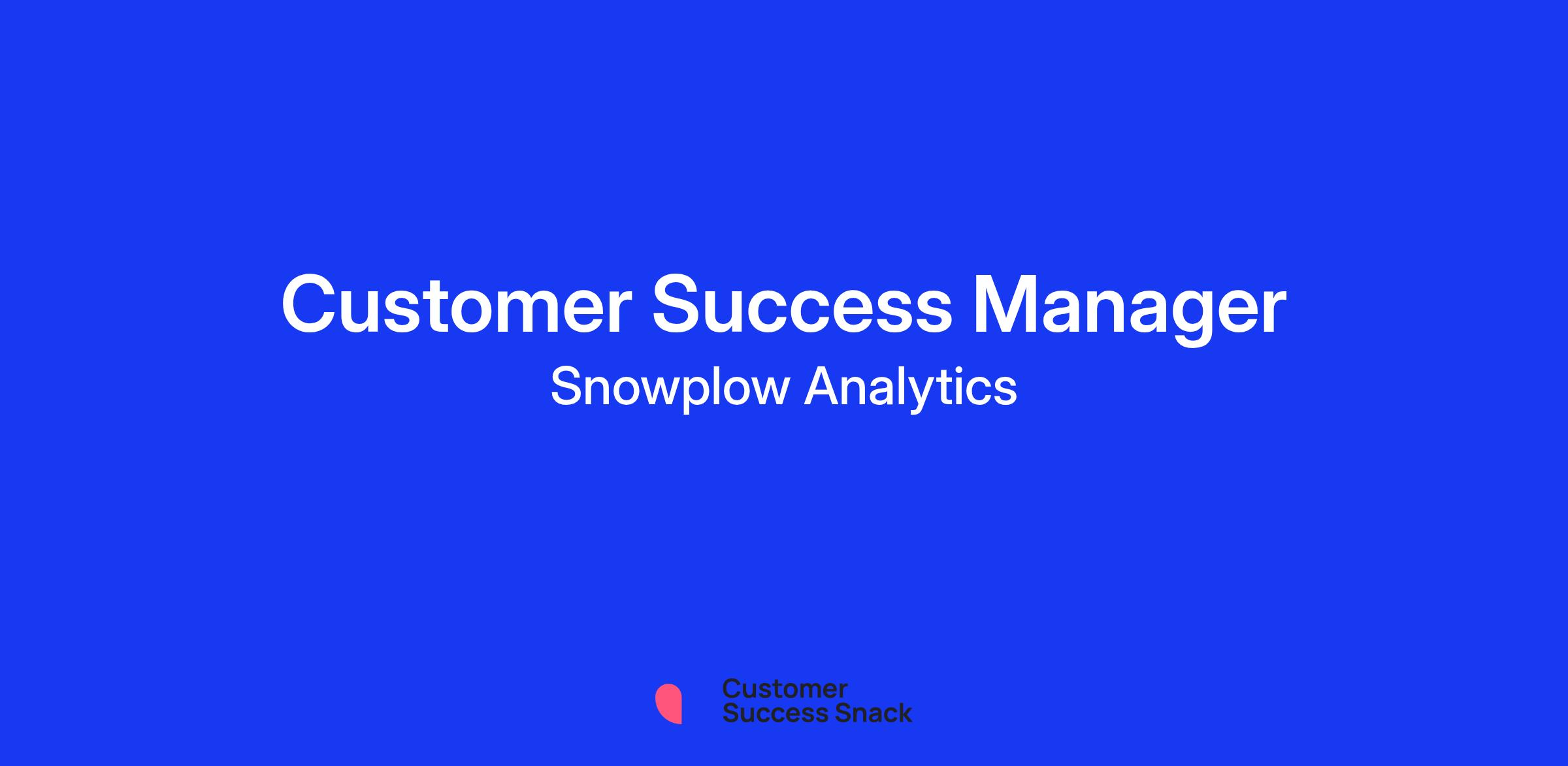 Customer Success Manager
Snowplow Analytics

Customer
Success Snack